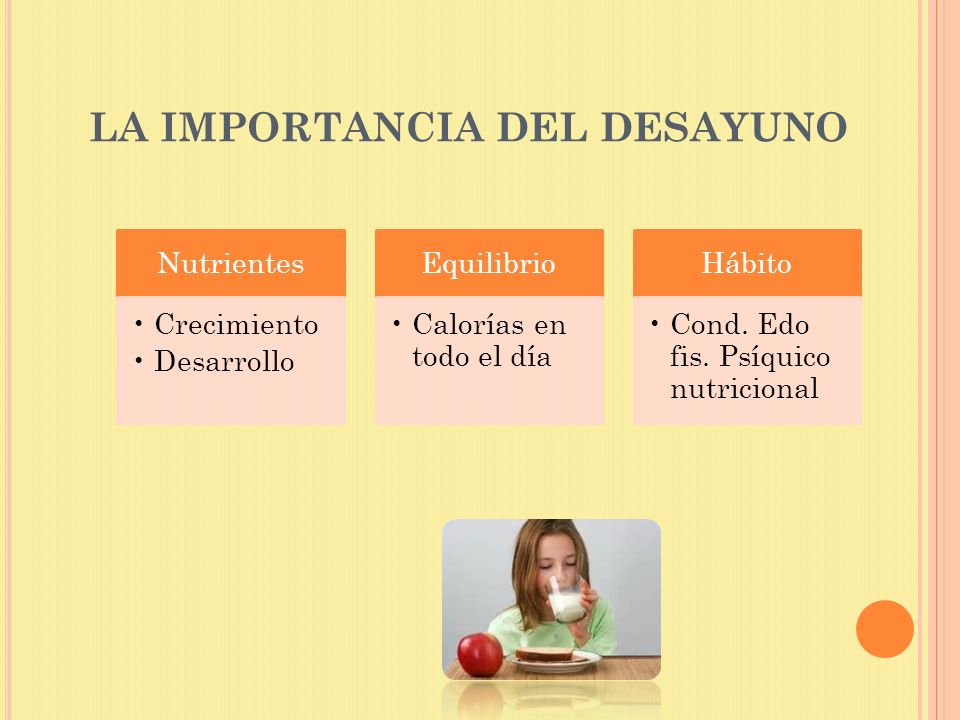 LA IMPORTANCIA DEL DESAYUNO

Nutrientes

• Crecimiento
• Desarrollo

Equilibrio

• Calorías en todo el día

Hábito

• Cond. Edo fis. Psíquico nutricional